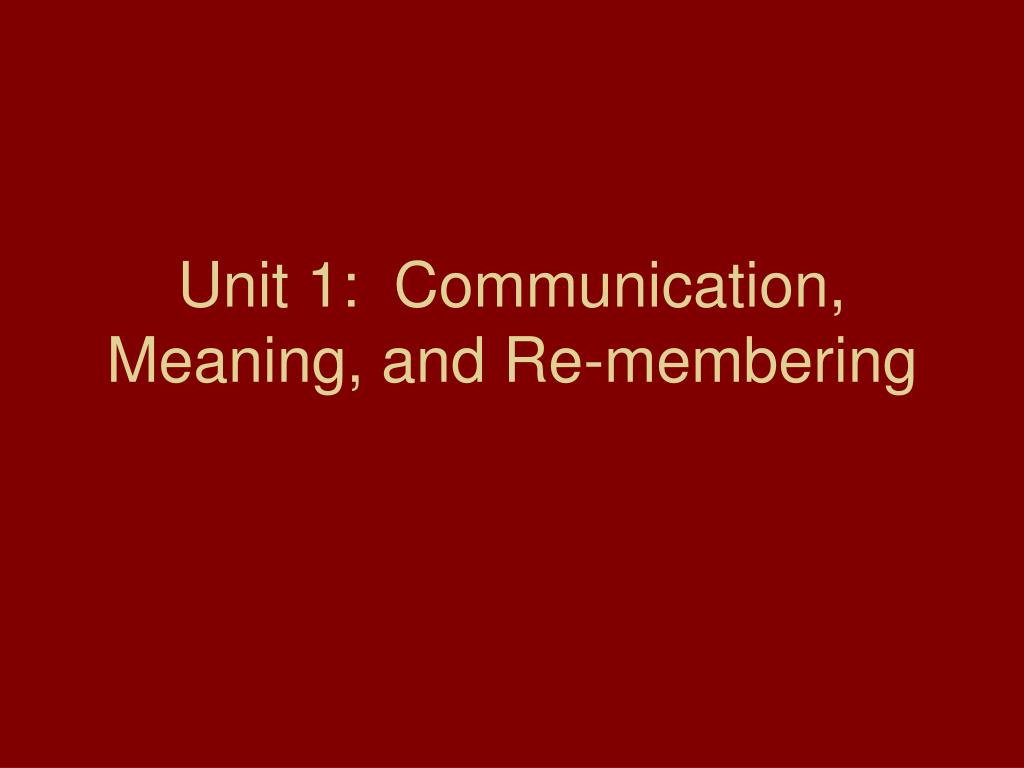 Unit 1: Communication, Meaning, and Re-membering